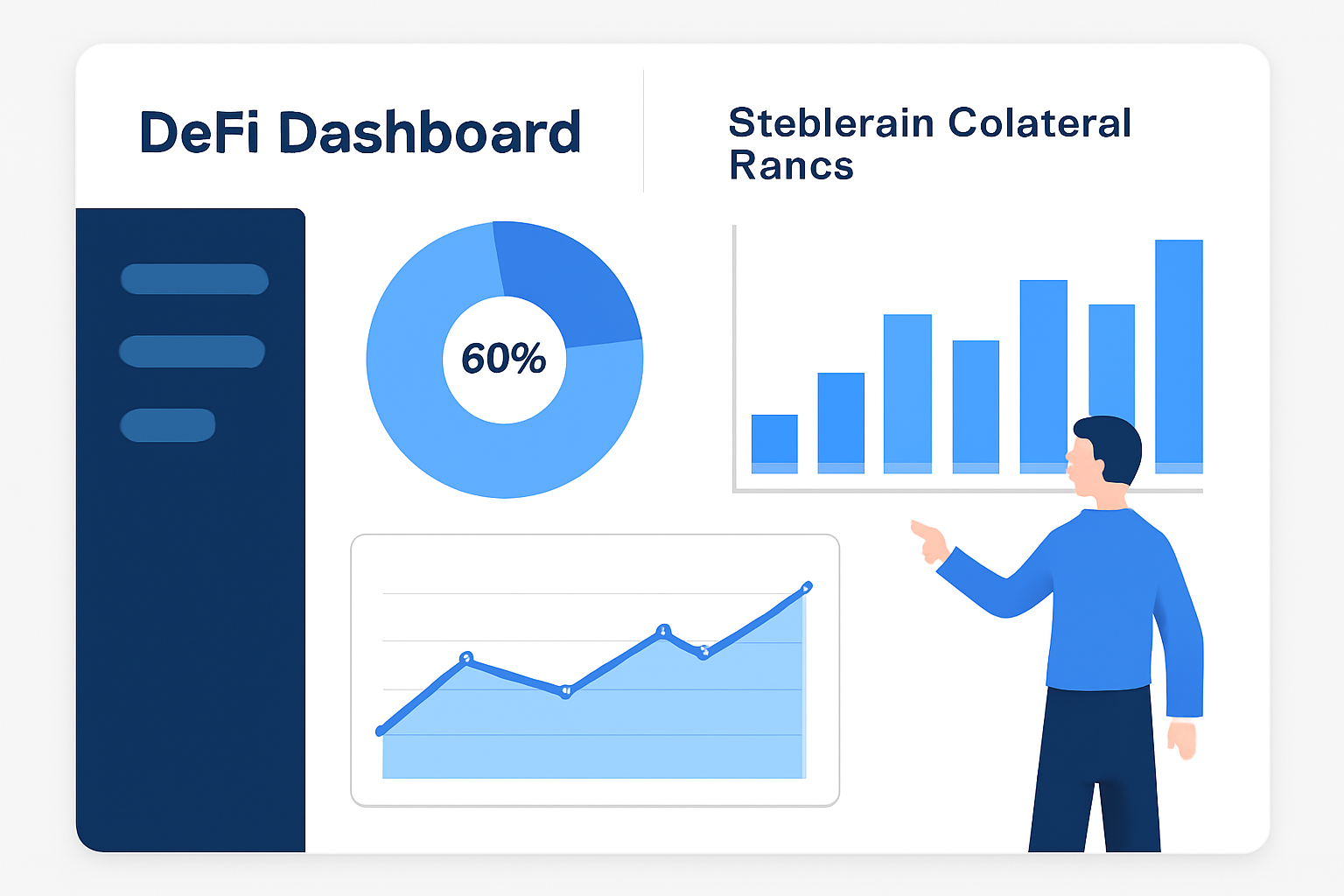 DeFi Dashboard

Steblerain Colateral Rancs

60%